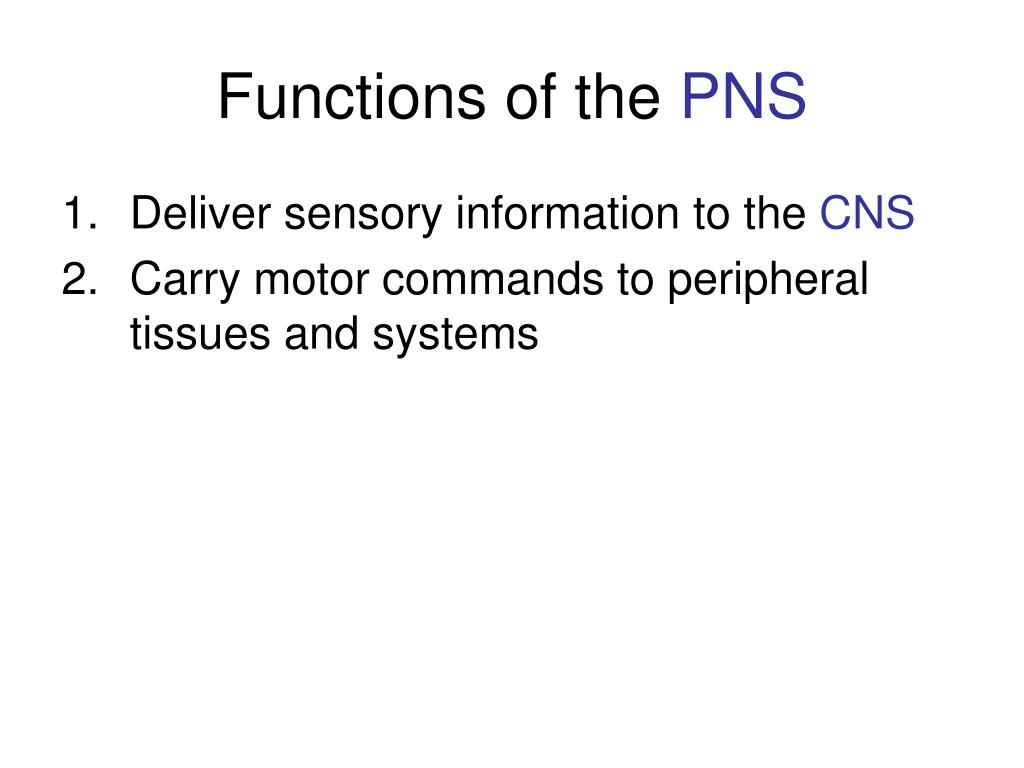 Functions of the PNS

1. Deliver sensory information to the CNS
2. Carry motor commands to peripheral tissues and systems